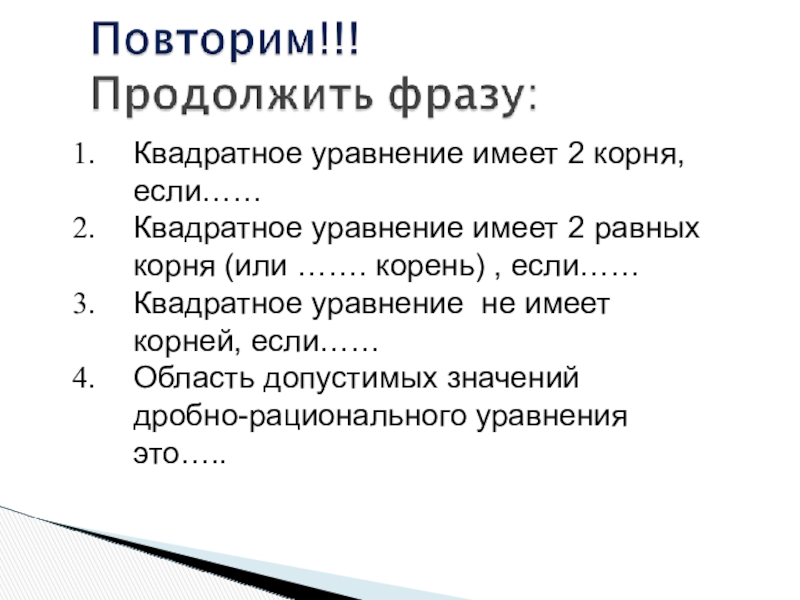 Повторим!!!
Продолжить фразу:

1. Квадратное уравнение имеет 2 корня, если……
2. Квадратное уравнение имеет 2 равных корня (или ……. корень) , если……
3. Квадратное уравнение не имеет корней, если……
4. Область допустимых значений дробно-рационального уравнения это…..